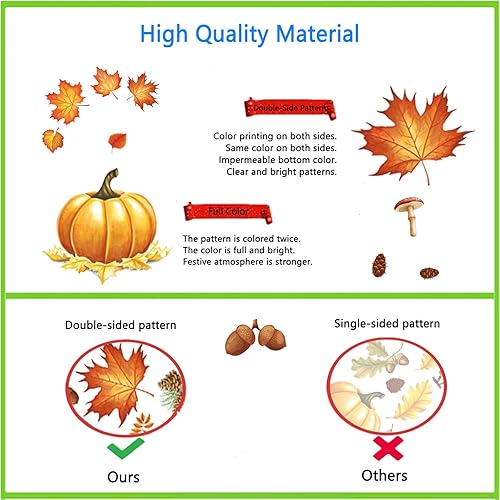 High Quality Material

Double-Side Pattern

Color printing on both sides.
Same color on both sides.
Impermeable bottom color.
Clear and bright patterns.

Full Color

The pattern is colored twice.
The color is full and bright.
Festive atmosphere is stronger.

Double-sided pattern

Single-sided pattern

Ours

Others